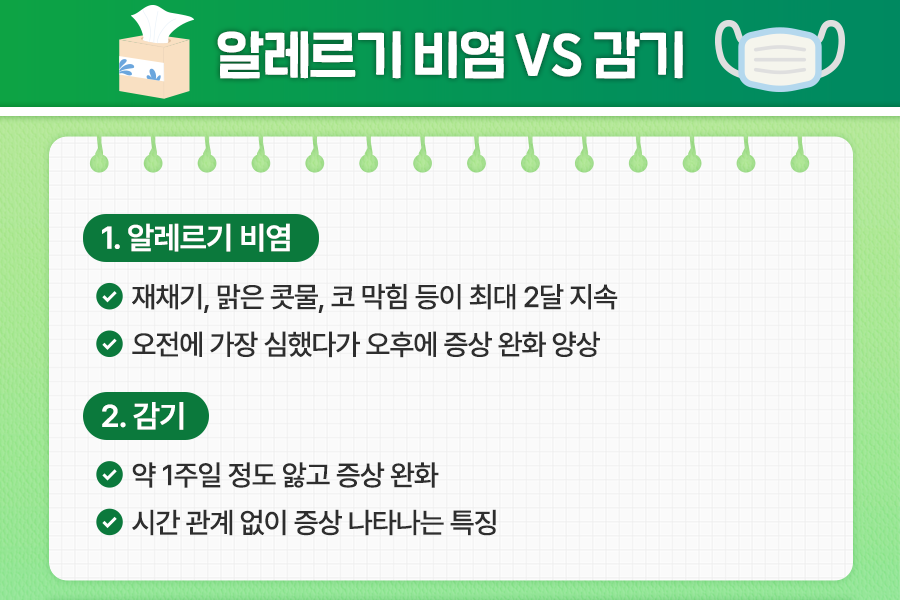 알레르기 비염 VS 감기

1. 알레르기 비염

재채기, 맑은 콧물, 코 막힘 등이 최대 2달 지속

오전에 가장 심했다가 오후에 증상 완화 양상

2. 감기

약 1주일 정도 앓고 증상 완화

시간 관계 없이 증상 나타나는 특징